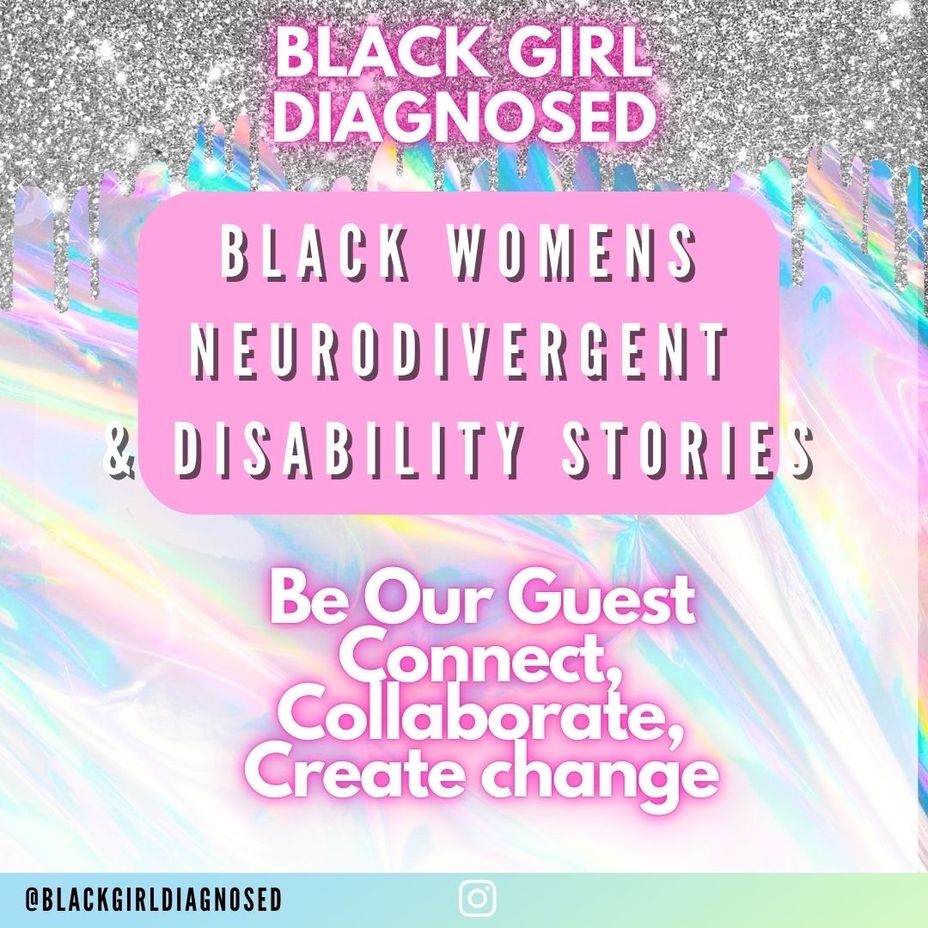 BLACK GIRL DIAGNOSED

BLACK WOMENS NEURODIVERGENT & DISABILITY STORIES

Be Our Guest
Connect,
Collaborate,
Create change

@BLACKGIRLDIAGNOSED